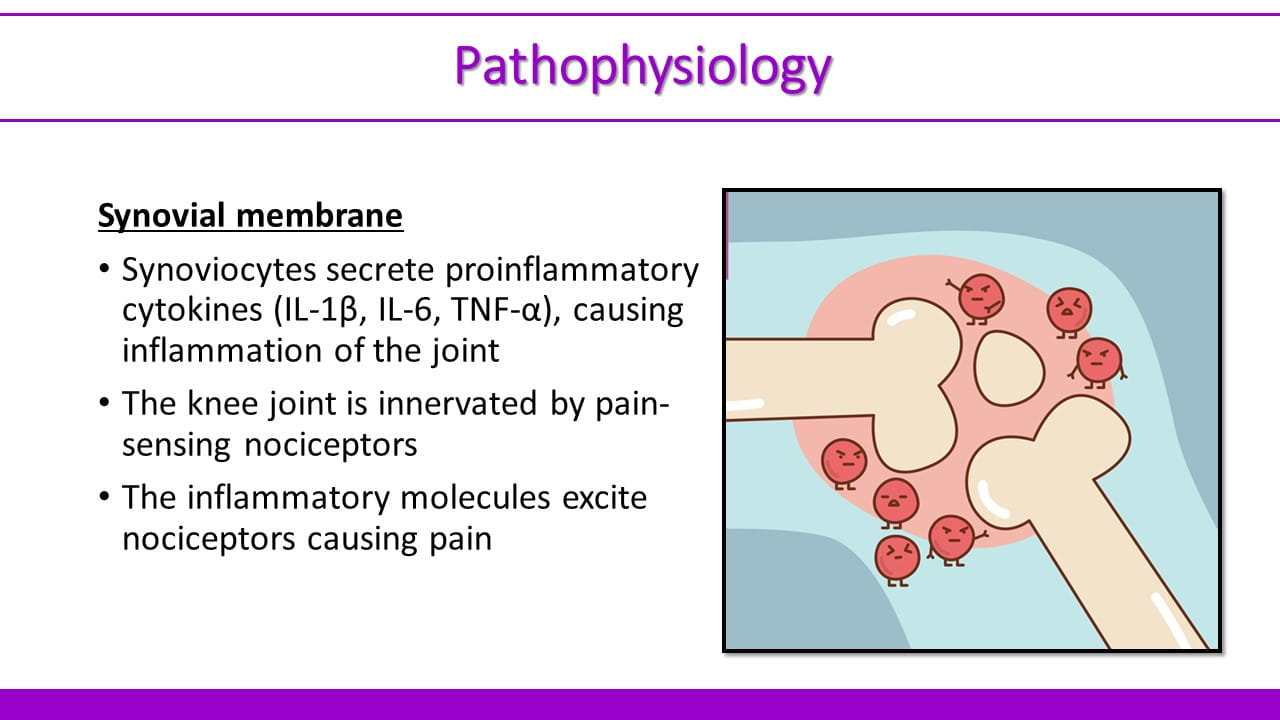 Pathophysiology

Synovial membrane

• Synoviocytes secrete proinflammatory cytokines (IL-1β, IL-6, TNF-α), causing inflammation of the joint

• The knee joint is innervated by pain-sensing nociceptors

• The inflammatory molecules excite nociceptors causing pain